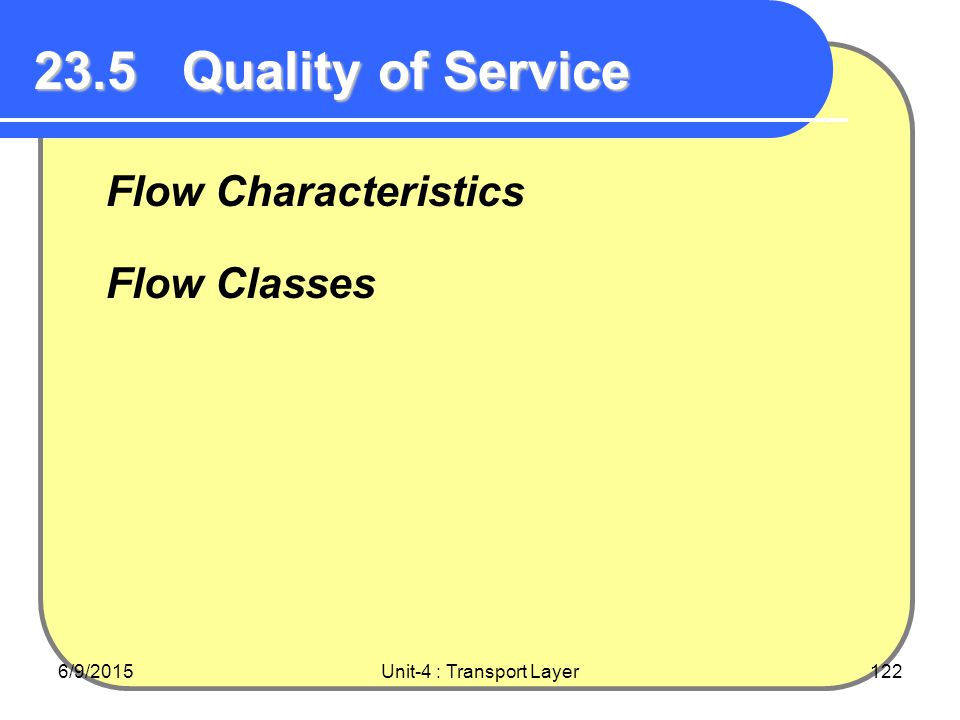 23.5 Quality of Service

Flow Characteristics

Flow Classes

6/9/2015 Unit-4 : Transport Layer 122